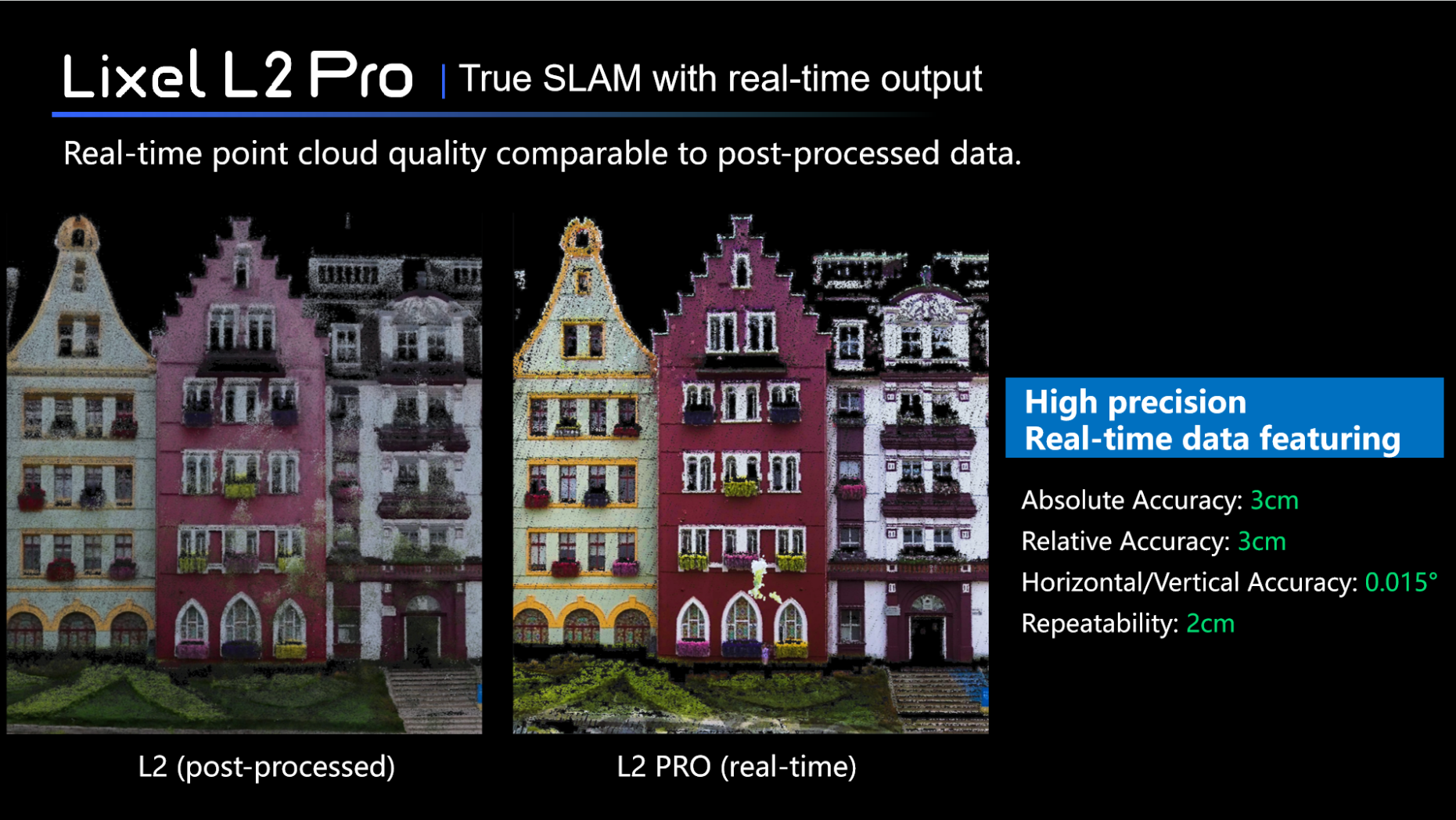 Lixel L2 Pro | True SLAM with real-time output

Real-time point cloud quality comparable to post-processed data.

L2 (post-processed)

L2 PRO (real-time)

High precision
Real-time data featuring

Absolute Accuracy: 3cm
Relative Accuracy: 3cm
Horizontal/Vertical Accuracy: 0.015°
Repeatability: 2cm